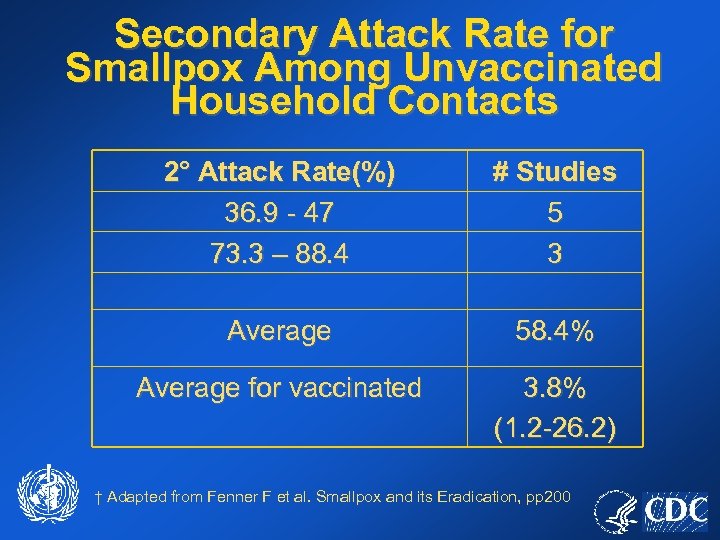 Secondary Attack Rate for Smallpox Among Unvaccinated Household Contacts

| 2° Attack Rate(%) | # Studies |
|---|---|
| 36.9 - 47 | 5 |
| 73.3 – 88.4 | 3 |
| | |
| Average | 58.4% |
| Average for vaccinated | 3.8% (1.2-26.2) |

† Adapted from Fenner F et al. Smallpox and its Eradication, pp200

CDC